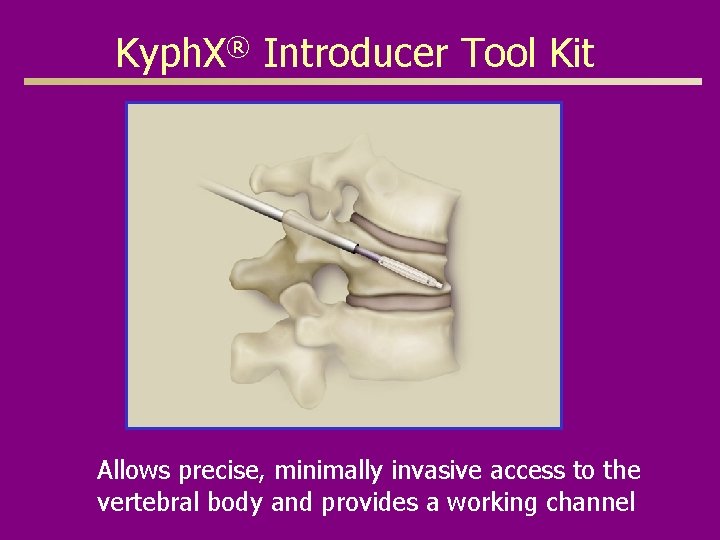 KyphX® Introducer Tool Kit

Allows precise, minimally invasive access to the vertebral body and provides a working channel